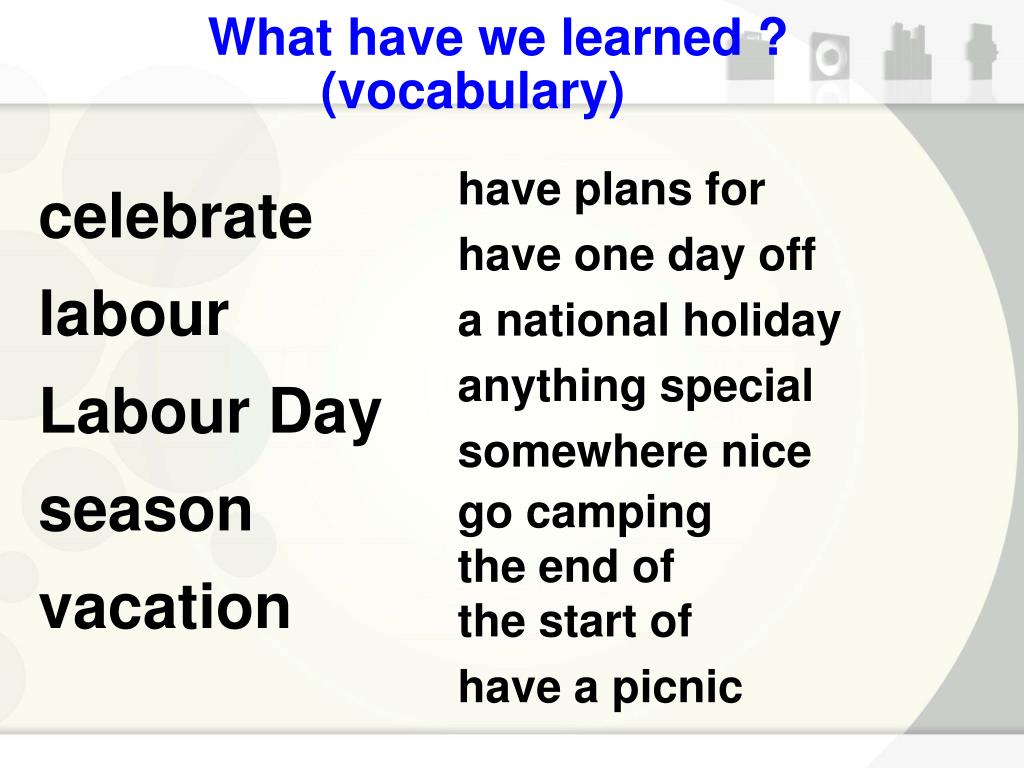 What have we learned ?
(vocabulary)

celebrate
labour
Labour Day
season
vacation

have plans for
have one day off
a national holiday
anything special
somewhere nice
go camping
the end of
the start of
have a picnic